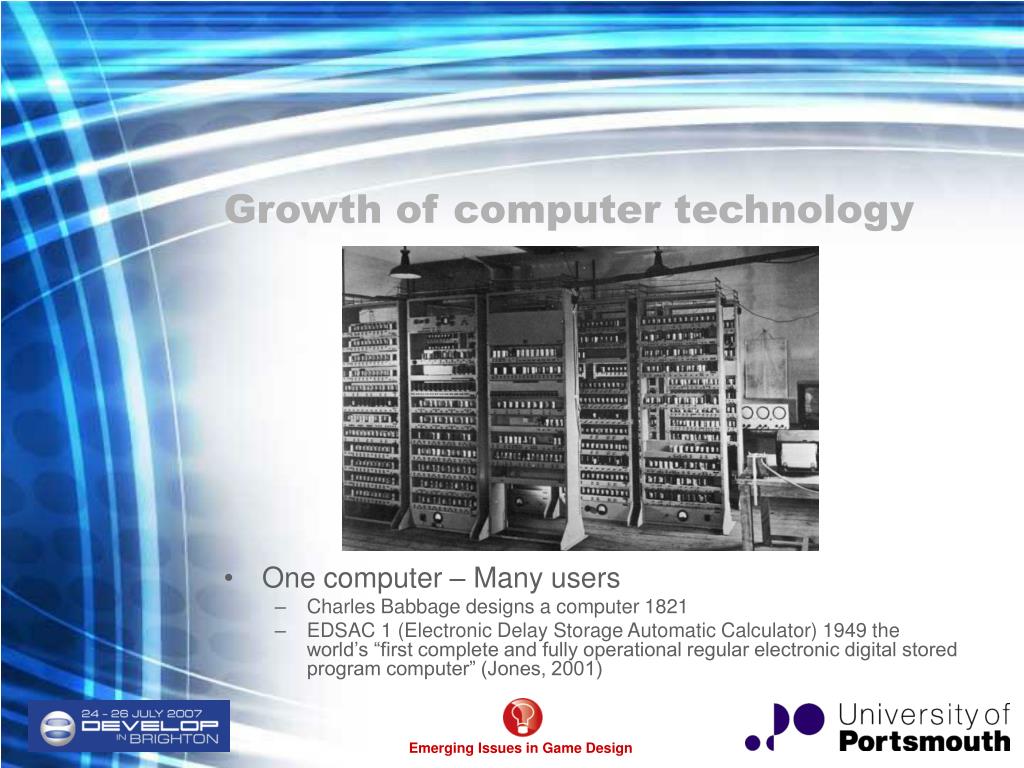 Growth of computer technology

• One computer – Many users
– Charles Babbage designs a computer 1821
– EDSAC 1 (Electronic Delay Storage Automatic Calculator) 1949 the world's "first complete and fully operational regular electronic digital stored program computer" (Jones, 2001)

24 - 26 JULY 2007
DEVELOP
IN BRIGHTON

Emerging Issues in Game Design

University of
Portsmouth